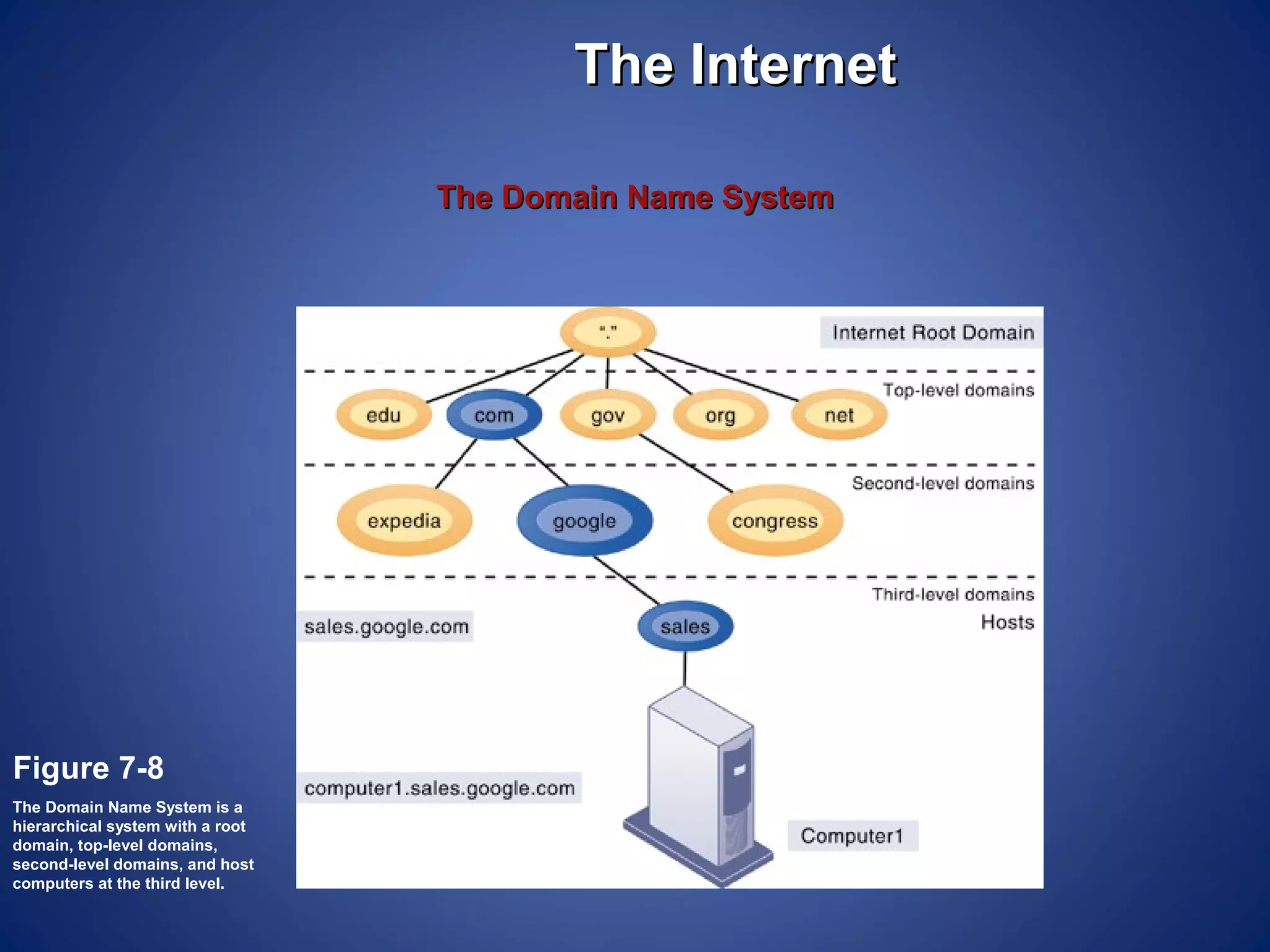 The Internet

The Domain Name System

"."

Internet Root Domain

Top-level domains

edu

com

gov

org

net

Second-level domains

expedia

google

congress

Third-level domains

Hosts

sales.google.com

sales

computer1.sales.google.com

Computer1

Figure 7-8

The Domain Name System is a hierarchical system with a root domain, top-level domains, second-level domains, and host computers at the third level.